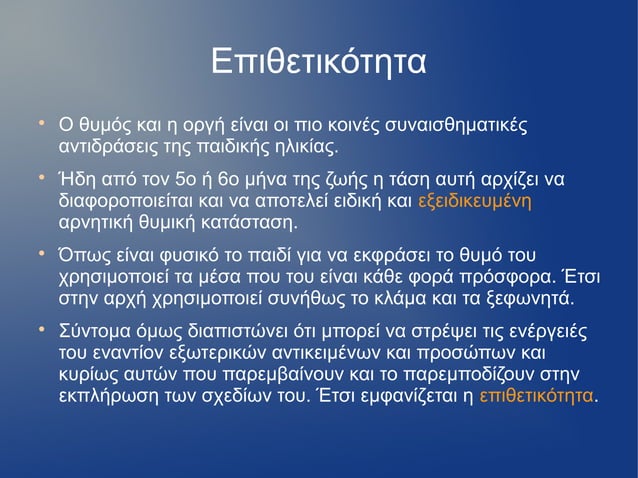 Επιθετικότητα

• Ο θυμός και η οργή είναι οι πιο κοινές συναισθηματικές αντιδράσεις της παιδικής ηλικίας.

• Ήδη από τον 5ο ή 6ο μήνα της ζωής η τάση αυτή αρχίζει να διαφοροποιείται και να αποτελεί ειδική και εξειδικευμένη αρνητική θυμική κατάσταση.

• Όπως είναι φυσικό το παιδί για να εκφράσει το θυμό του χρησιμοποιεί τα μέσα που του είναι κάθε φορά πρόσφορα. Έτσι στην αρχή χρησιμοποιεί συνήθως το κλάμα και τα ξεφωνητά.

• Σύντομα όμως διαπιστώνει ότι μπορεί να στρέψει τις ενέργειές του εναντίον εξωτερικών αντικειμένων και προσώπων και κυρίως αυτών που παρεμβαίνουν και το παρεμποδίζουν στην εκπλήρωση των σχεδίων του. Έτσι εμφανίζεται η επιθετικότητα.